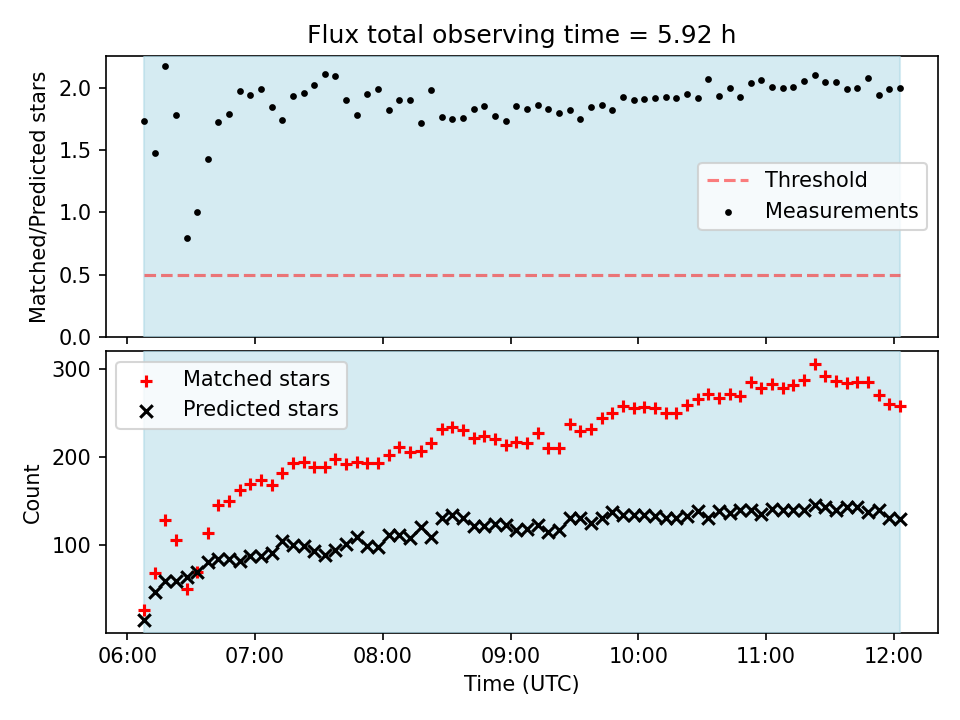 Flux total observing time = 5.92 h

Matched/Predicted stars

2.0
1.5
1.0
0.5
0.0

Threshold
Measurements

Count

300
200
100

Matched stars
Predicted stars

06:00
07:00
08:00
09:00
10:00
11:00
12:00

Time (UTC)